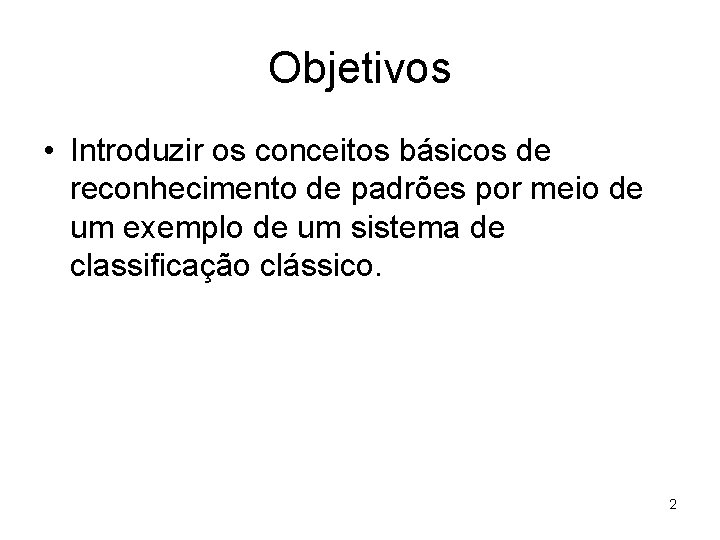 Objetivos

• Introduzir os conceitos básicos de reconhecimento de padrões por meio de um exemplo de um sistema de classificação clássico.

2